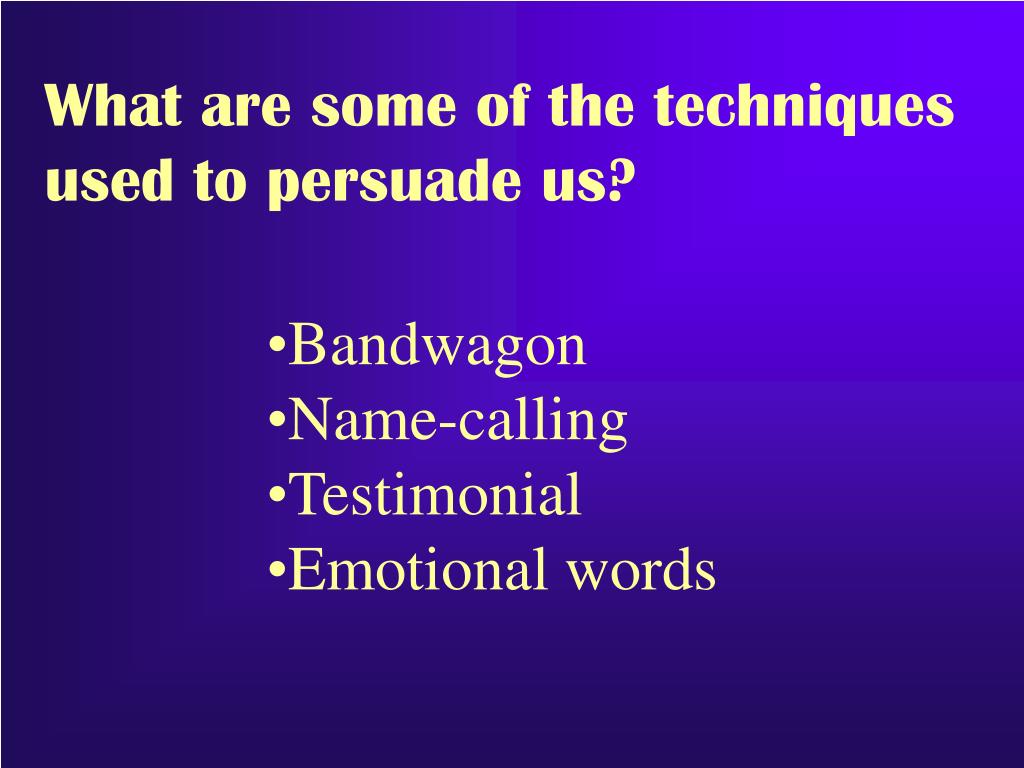 What are some of the techniques used to persuade us?

•Bandwagon
•Name-calling
•Testimonial
•Emotional words